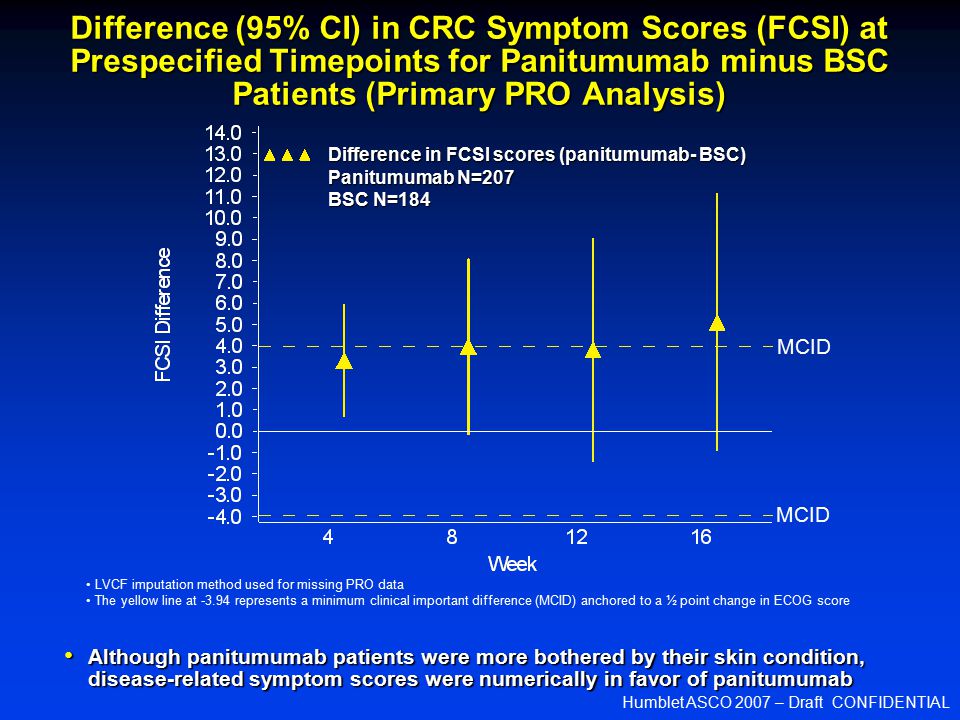 Difference (95% CI) in CRC Symptom Scores (FCSI) at Prespecified Timepoints for Panitumumab minus BSC Patients (Primary PRO Analysis)

Difference in FCSI scores (panitumumab- BSC)
Panitumumab N=207
BSC N=184

FCSI Difference

14.0
13.0
12.0
11.0
10.0
9.0
8.0
7.0
6.0
5.0
4.0
3.0
2.0
1.0
0.0
-1.0
-2.0
-3.0
-4.0

MCID
MCID

4
8
12
16
Week

• LVCF imputation method used for missing PRO data
• The yellow line at -3.94 represents a minimum clinical important difference (MCID) anchored to a ½ point change in ECOG score

• Although panitumumab patients were more bothered by their skin condition, disease-related symptom scores were numerically in favor of panitumumab

Humblet ASCO 2007 – Draft CONFIDENTIAL